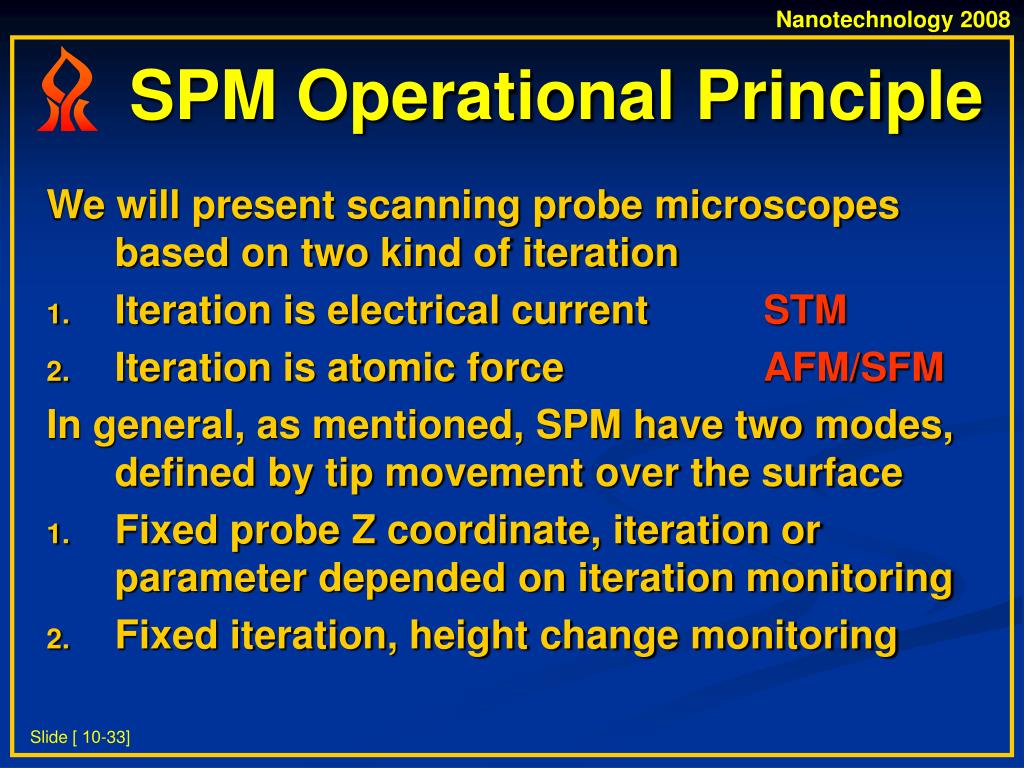 Nanotechnology 2008

SPM Operational Principle

We will present scanning probe microscopes based on two kind of iteration

1. Iteration is electrical current STM
2. Iteration is atomic force AFM/SFM

In general, as mentioned, SPM have two modes, defined by tip movement over the surface

1. Fixed probe Z coordinate, iteration or parameter depended on iteration monitoring
2. Fixed iteration, height change monitoring

Slide [ 10-33]